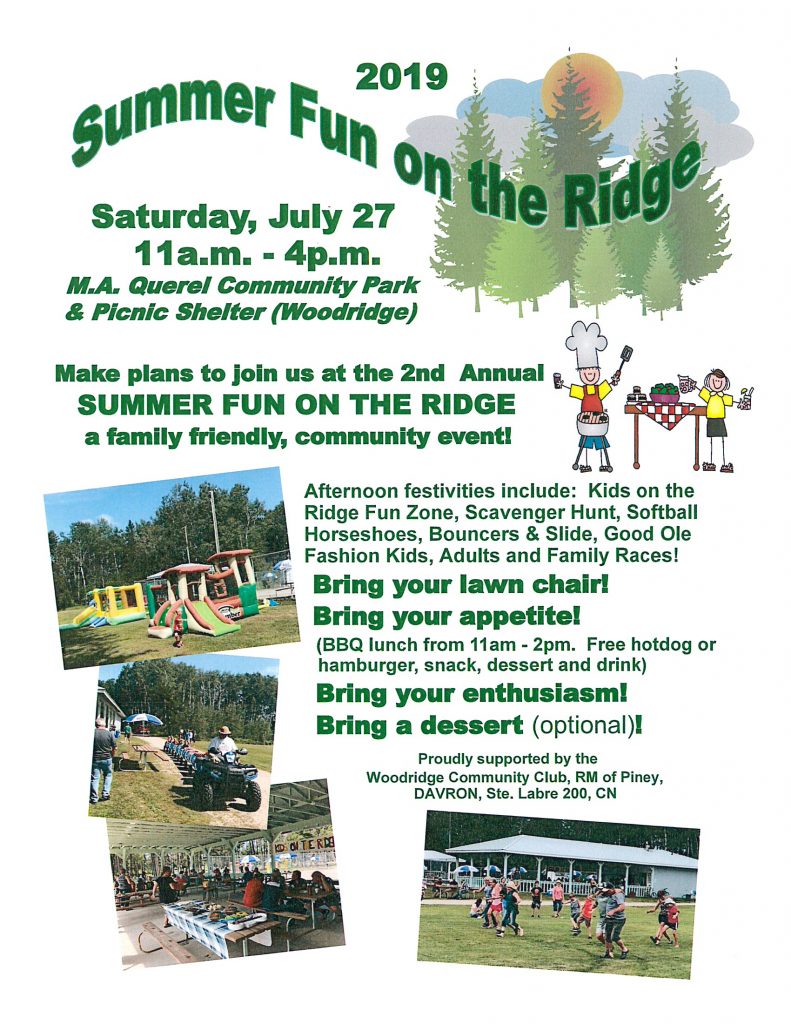 2019

Summer Fun on the Ridge

Saturday, July 27
11a.m. - 4p.m.
M.A. Querel Community Park & Picnic Shelter (Woodridge)

Make plans to join us at the 2nd Annual
SUMMER FUN ON THE RIDGE
a family friendly, community event!

Afternoon festivities include: Kids on the Ridge Fun Zone, Scavenger Hunt, Softball Horseshoes, Bouncers & Slide, Good Ole Fashion Kids, Adults and Family Races!

Bring your lawn chair!

Bring your appetite!

(BBQ lunch from 11am - 2pm. Free hotdog or hamburger, snack, dessert and drink)

Bring your enthusiasm!

Bring a dessert (optional)!

Proudly supported by the
Woodridge Community Club, RM of Piney, DAVRON, Ste. Labre 200, CN